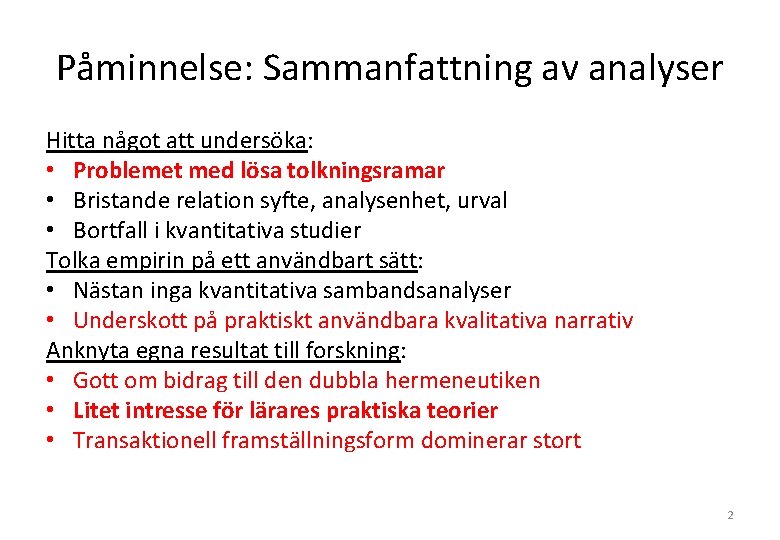 Påminnelse: Sammanfattning av analyser

Hitta något att undersöka:
• Problemet med lösa tolkningsramar
• Bristande relation syfte, analysenhet, urval
• Bortfall i kvantitativa studier
Tolka empirin på ett användbart sätt:
• Nästan inga kvantitativa sambandsanalyser
• Underskott på praktiskt användbara kvalitativa narrativ
Anknyta egna resultat till forskning:
• Gott om bidrag till den dubbla hermeneutiken
• Litet intresse för lärares praktiska teorier
• Transaktionell framställningsform dominerar stort

2